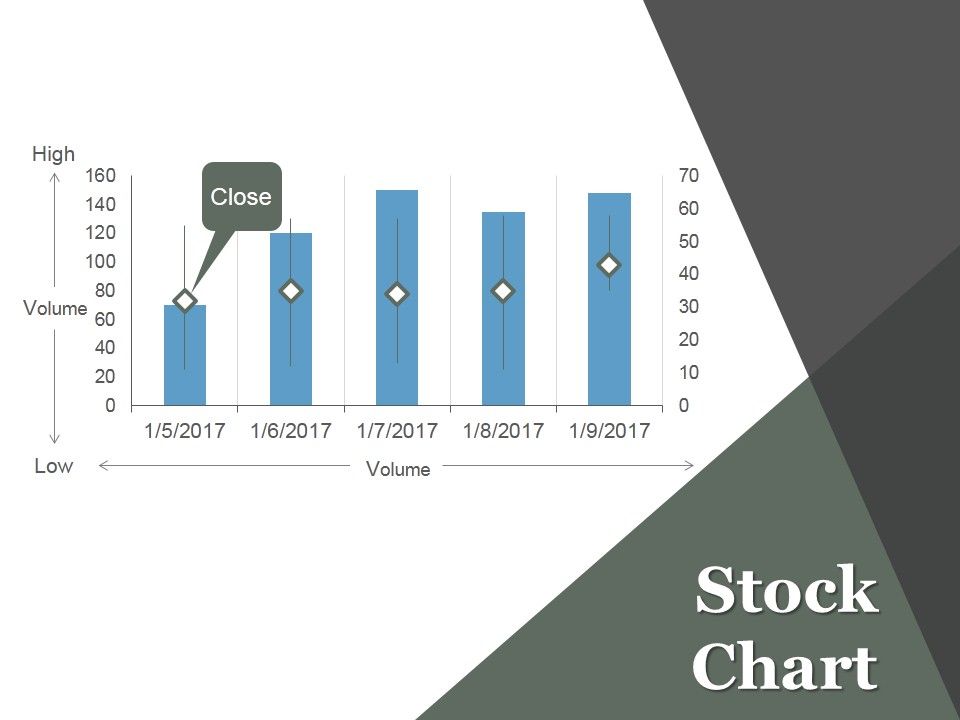 High
160
140
120
100
80
60
40
20
0
Volume
Low

Close

70
60
50
40
30
20
10
0

1/5/2017 1/6/2017 1/7/2017 1/8/2017 1/9/2017

Volume

Stock Chart